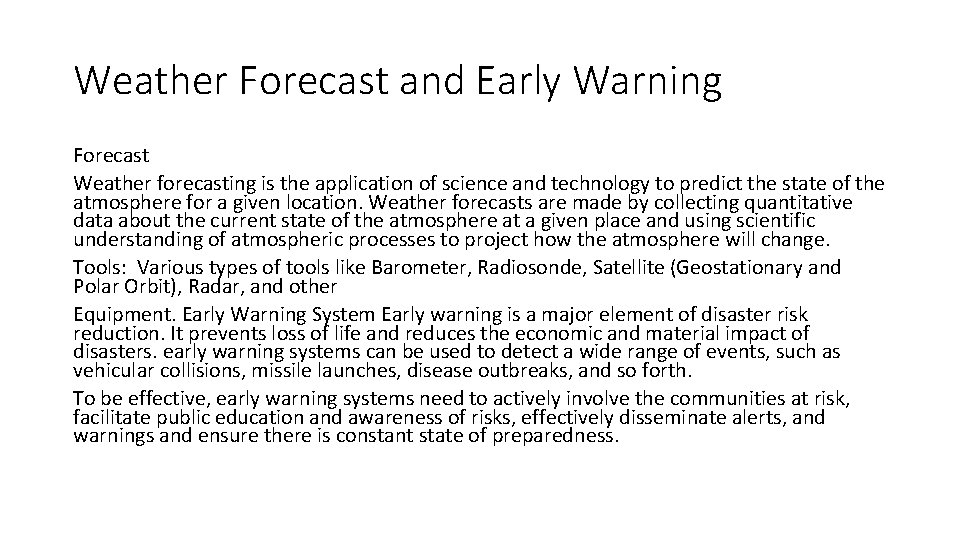 Weather Forecast and Early Warning

Forecast

Weather forecasting is the application of science and technology to predict the state of the atmosphere for a given location. Weather forecasts are made by collecting quantitative data about the current state of the atmosphere at a given place and using scientific understanding of atmospheric processes to project how the atmosphere will change.

Tools: Various types of tools like Barometer, Radiosonde, Satellite (Geostationary and Polar Orbit), Radar, and other

Equipment. Early Warning System Early warning is a major element of disaster risk reduction. It prevents loss of life and reduces the economic and material impact of disasters. early warning systems can be used to detect a wide range of events, such as vehicular collisions, missile launches, disease outbreaks, and so forth.

To be effective, early warning systems need to actively involve the communities at risk, facilitate public education and awareness of risks, effectively disseminate alerts, and warnings and ensure there is constant state of preparedness.